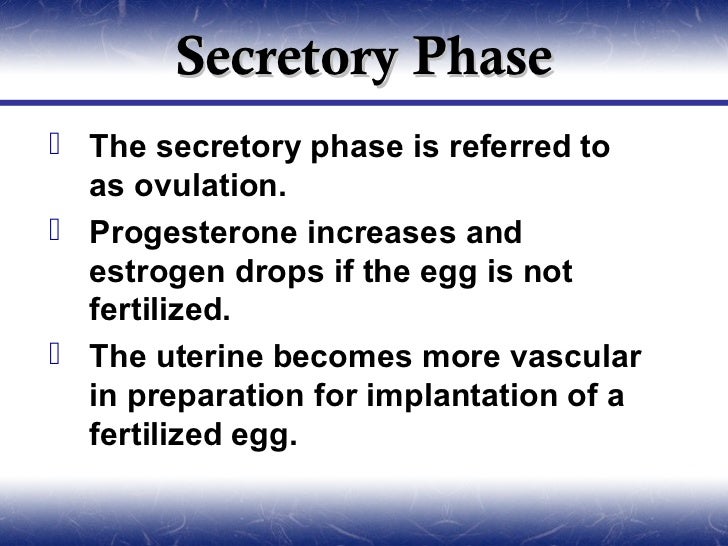 Secretory Phase

The secretory phase is referred to as ovulation.

Progesterone increases and estrogen drops if the egg is not fertilized.

The uterine becomes more vascular in preparation for implantation of a fertilized egg.